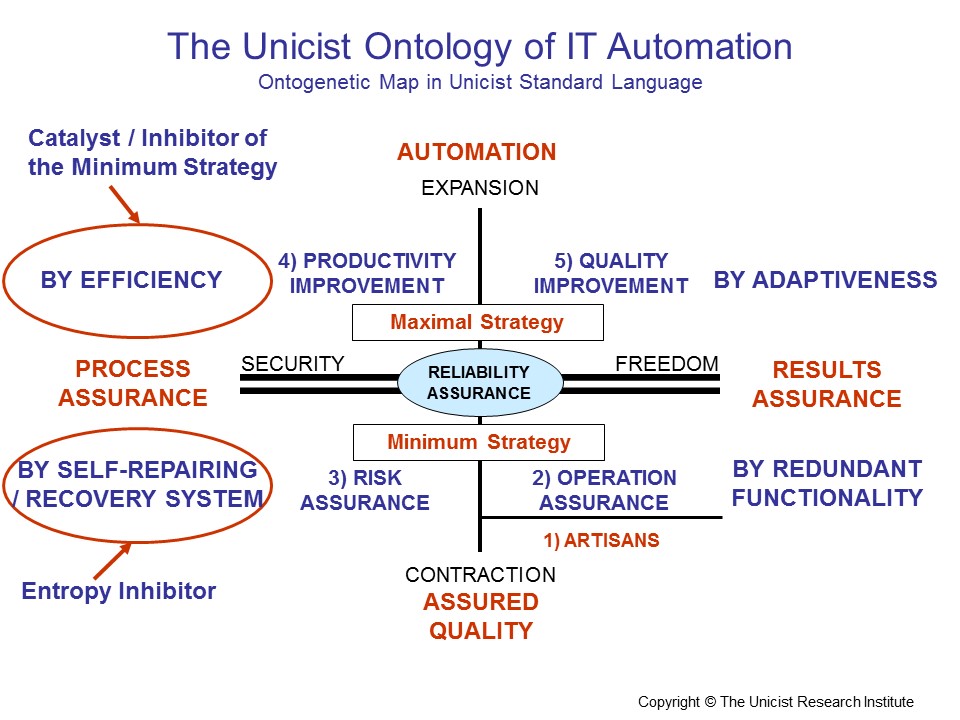 The Unicist Ontology of IT Automation
Ontogenetic Map in Unicist Standard Language

Catalyst / Inhibitor of the Minimum Strategy

AUTOMATION
EXPANSION

BY EFFICIENCY

4) PRODUCTIVITY IMPROVEMENT

5) QUALITY IMPROVEMENT

BY ADAPTIVENESS

Maximal Strategy

PROCESS ASSURANCE

SECURITY

RELIABILITY ASSURANCE

FREEDOM

RESULTS ASSURANCE

Minimum Strategy

BY SELF-REPAIRING / RECOVERY SYSTEM

3) RISK ASSURANCE

2) OPERATION ASSURANCE

BY REDUNDANT FUNCTIONALITY

1) ARTISANS

Entropy Inhibitor

CONTRACTION
ASSURED QUALITY

Copyright © The Unicist Research Institute